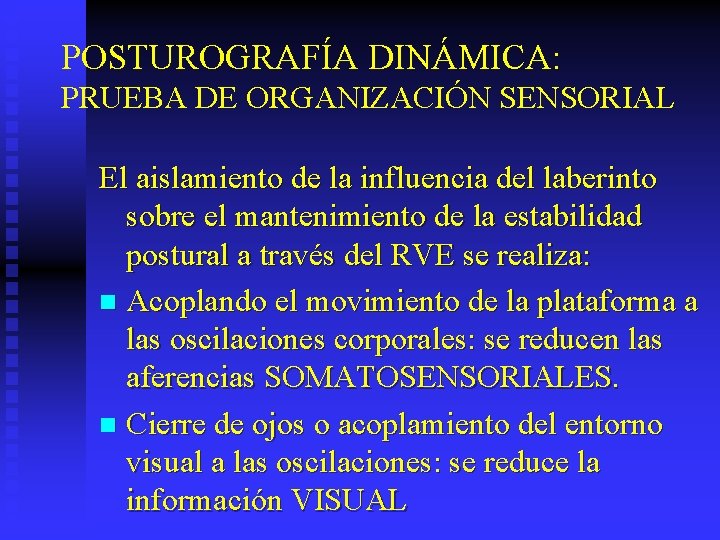 POSTUROGRAFÍA DINÁMICA:
PRUEBA DE ORGANIZACIÓN SENSORIAL

El aislamiento de la influencia del laberinto sobre el mantenimiento de la estabilidad postural a través del RVE se realiza:

- Acoplando el movimiento de la plataforma a las oscilaciones corporales: se reducen las aferencias SOMATOSENSORIALES.
- Cierre de ojos o acoplamiento del entorno visual a las oscilaciones: se reduce la información VISUAL